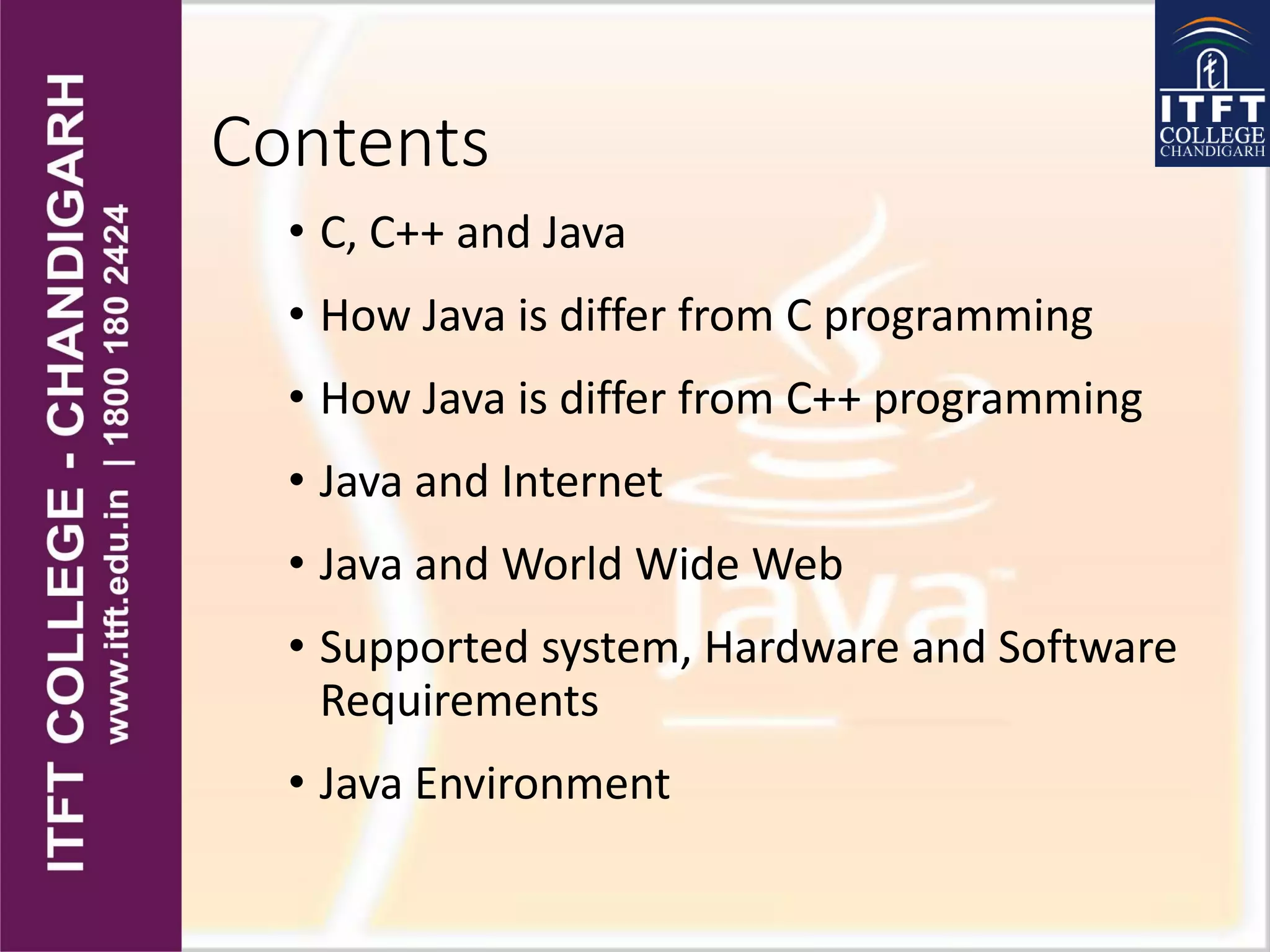 ITFT COLLEGE - CHANDIGARH
www.itft.edu.in | 1800 180 2424

ITFT COLLEGE CHANDIGARH

Contents

• C, C++ and Java
• How Java is differ from C programming
• How Java is differ from C++ programming
• Java and Internet
• Java and World Wide Web
• Supported system, Hardware and Software Requirements
• Java Environment

Java